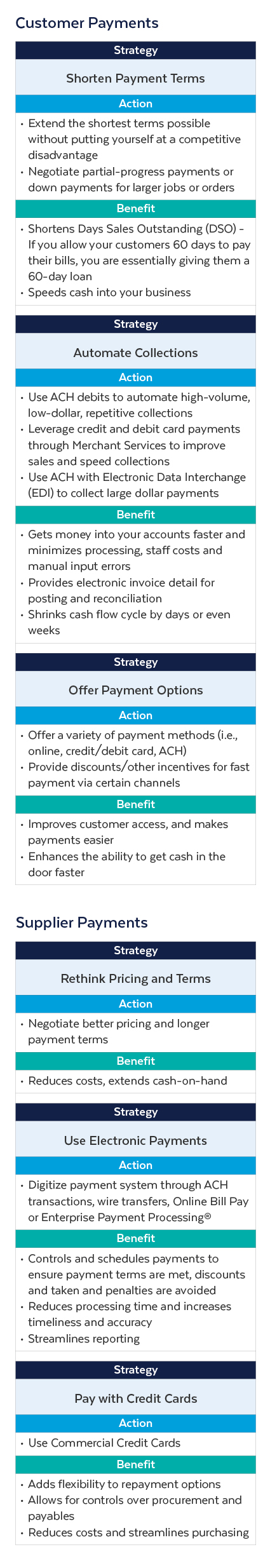 Customer Payments

Strategy

Shorten Payment Terms

Action

• Extend the shortest terms possible without putting yourself at a competitive disadvantage
• Negotiate partial-progress payments or down payments for larger jobs or orders

Benefit

• Shortens Days Sales Outstanding (DSO) - If you allow your customers 60 days to pay their bills, you are essentially giving them a 60-day loan
• Speeds cash into your business

Strategy

Automate Collections

Action

• Use ACH debits to automate high-volume, low-dollar, repetitive collections
• Leverage credit and debit card payments through Merchant Services to improve sales and speed collections
• Use ACH with Electronic Data Interchange (EDI) to collect large dollar payments

Benefit

• Gets money into your accounts faster and minimizes processing, staff costs and manual input errors
• Provides electronic invoice detail for posting and reconciliation
• Shrinks cash flow cycle by days or even weeks

Strategy

Offer Payment Options

Action

• Offer a variety of payment methods (i.e., online, credit/debit card, ACH)
• Provide discounts/other incentives for fast payment via certain channels

Benefit

• Improves customer access, and makes payments easier
• Enhances the ability to get cash in the door faster

Supplier Payments

Strategy

Rethink Pricing and Terms

Action

• Negotiate better pricing and longer payment terms

Benefit

• Reduces costs, extends cash-on-hand

Strategy

Use Electronic Payments

Action

• Digitize payment system through ACH transactions, wire transfers, Online Bill Pay or Enterprise Payment Processing®

Benefit

• Controls and schedules payments to ensure payment terms are met, discounts and taken and penalties are avoided
• Reduces processing time and increases timeliness and accuracy
• Streamlines reporting

Strategy

Pay with Credit Cards

Action

• Use Commercial Credit Cards

Benefit

• Adds flexibility to repayment options
• Allows for controls over procurement and payables
• Reduces costs and streamlines purchasing